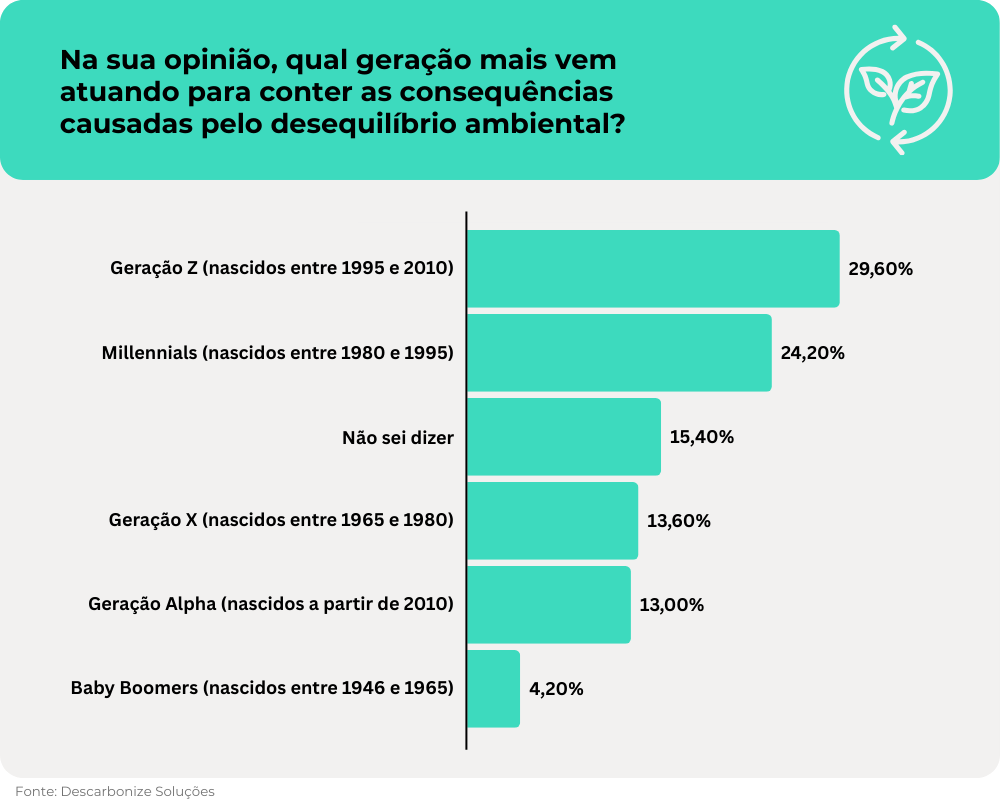 Na sua opinião, qual geração mais vem atuando para conter as consequências causadas pelo desequilíbrio ambiental?

Geração Z (nascidos entre 1995 e 2010) 29,60%
Millennials (nascidos entre 1980 e 1995) 24,20%
Não sei dizer 15,40%
Geração X (nascidos entre 1965 e 1980) 13,60%
Geração Alpha (nascidos a partir de 2010) 13,00%
Baby Boomers (nascidos entre 1946 e 1965) 4,20%

Fonte: Descarbonize Soluções